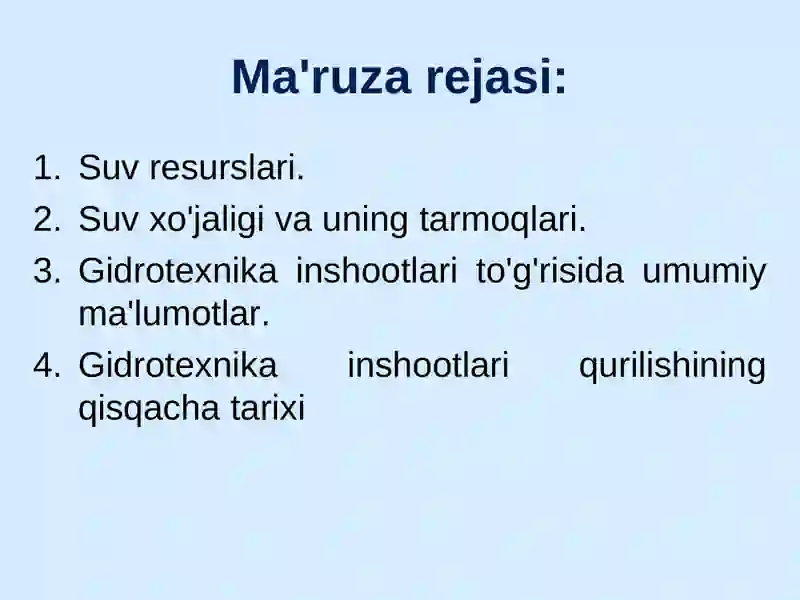 Ma'ruza rejasi:

1. Suv resurslari.
2. Suv xo'jaligi va uning tarmoqlari.
3. Gidrotexnika inshootlari to'g'risida umumiy ma'lumotlar.
4. Gidrotexnika inshootlari qurilishining qisqacha tarixi